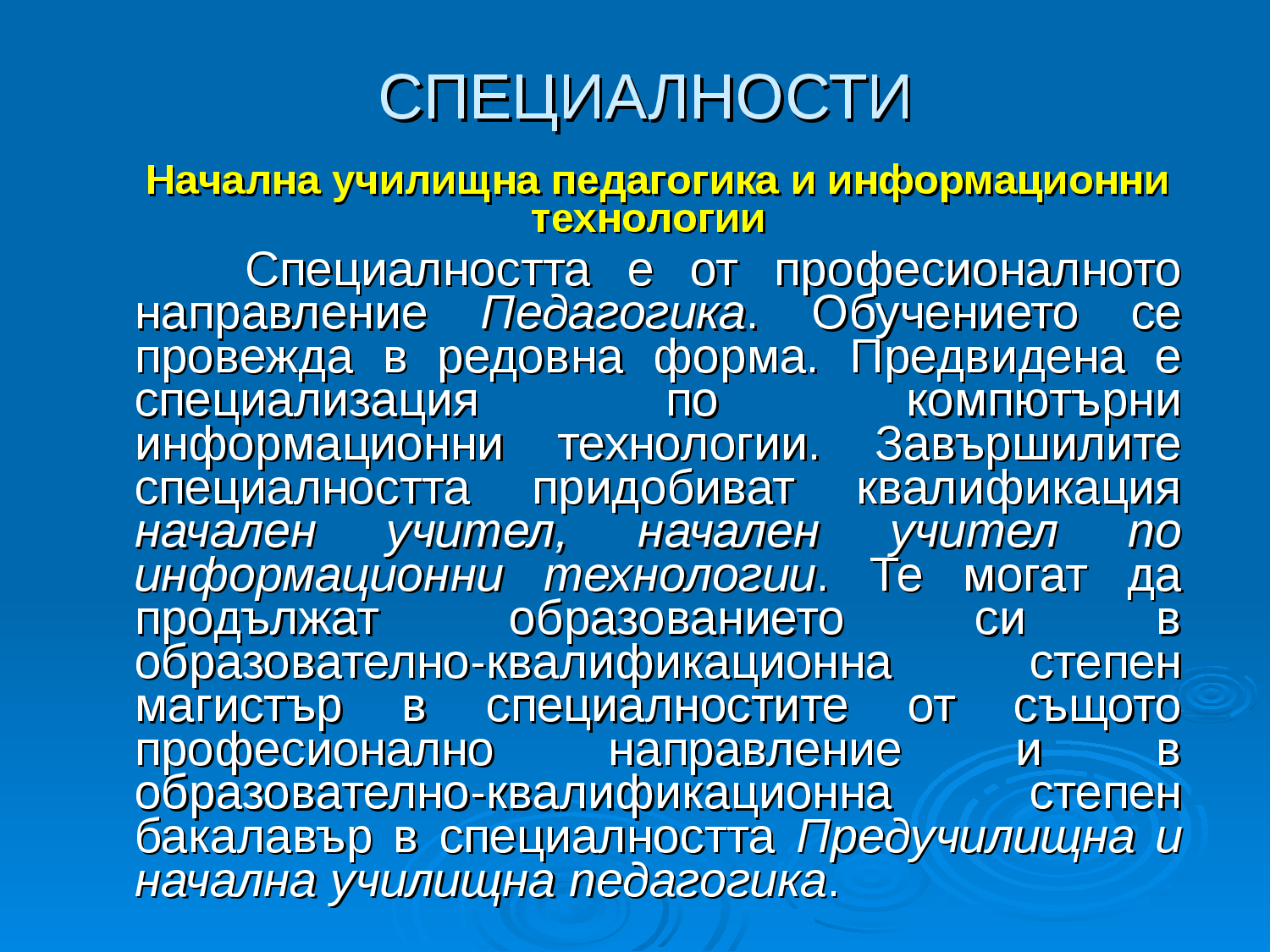 СПЕЦИАЛНОСТИ

Начална училищна педагогика и информационни технологии

Специалността е от професионалното направление Педагогика. Обучението се провежда в редовна форма. Предвидена е специализация по компютърни информационни технологии. Завършилите специалността придобиват квалификация начален учител, начален учител по информационни технологии. Те могат да продължат образованието си в образователно-квалификационна степен магистър в специалностите от същото професионално направление и в образователно-квалификационна степен бакалавър в специалността Предучилищна и начална училищна педагогика.